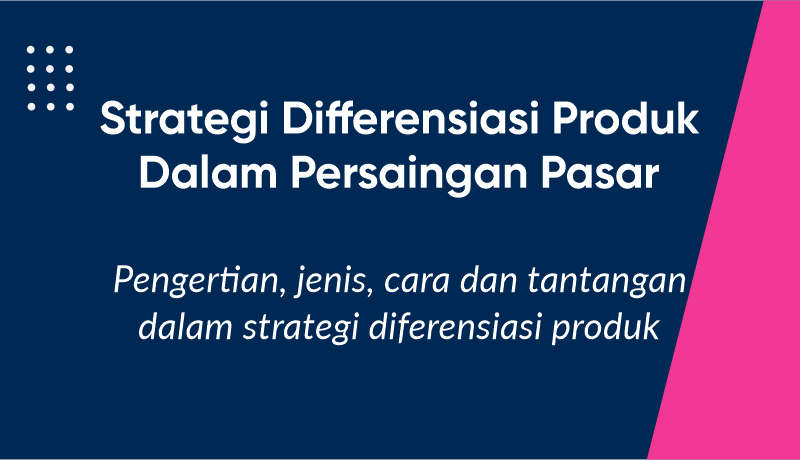 Strategi Differensiasi Produk Dalam Persaingan Pasar

Pengertian, jenis, cara dan tantangan dalam strategi diferensiasi produk